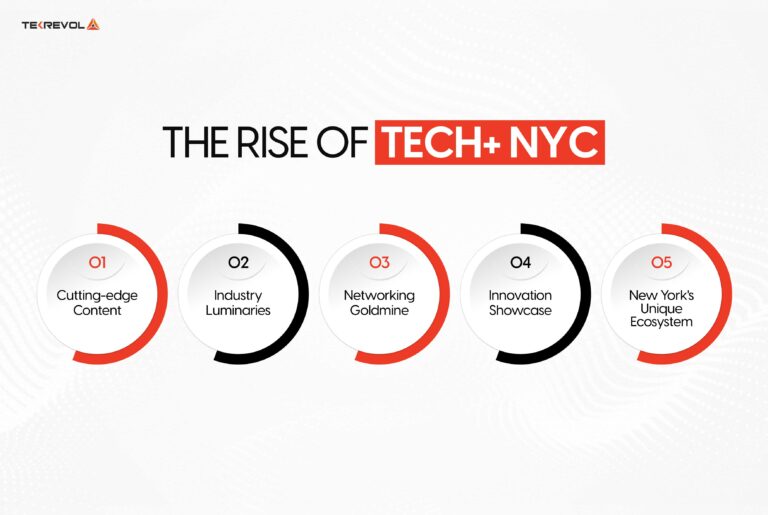 TEKREVOL

THE RISE OF TECH+ NYC

01
Cutting-edge Content

02
Industry Luminaries

03
Networking Goldmine

04
Innovation Showcase

05
New York's Unique Ecosystem